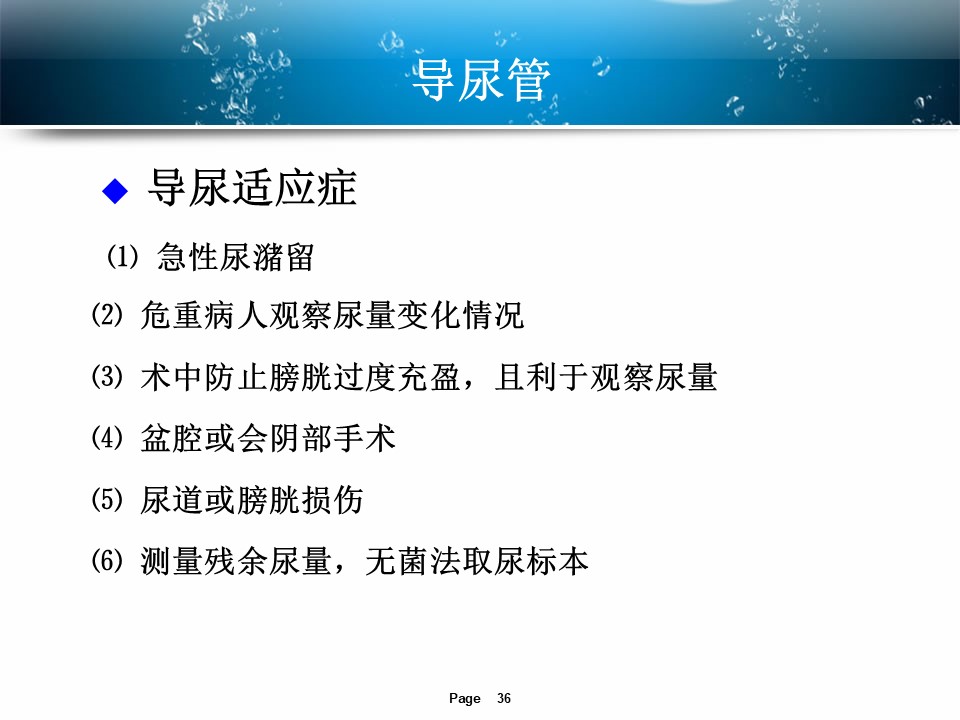 导尿管

◆ 导尿适应症

⑴ 急性尿潴留

⑵ 危重病人观察尿量变化情况

⑶ 术中防止膀胱过度充盈，且利于观察尿量

⑷ 盆腔或会阴部手术

⑸ 尿道或膀胱损伤

⑹ 测量残余尿量，无菌法取尿标本

Page 36